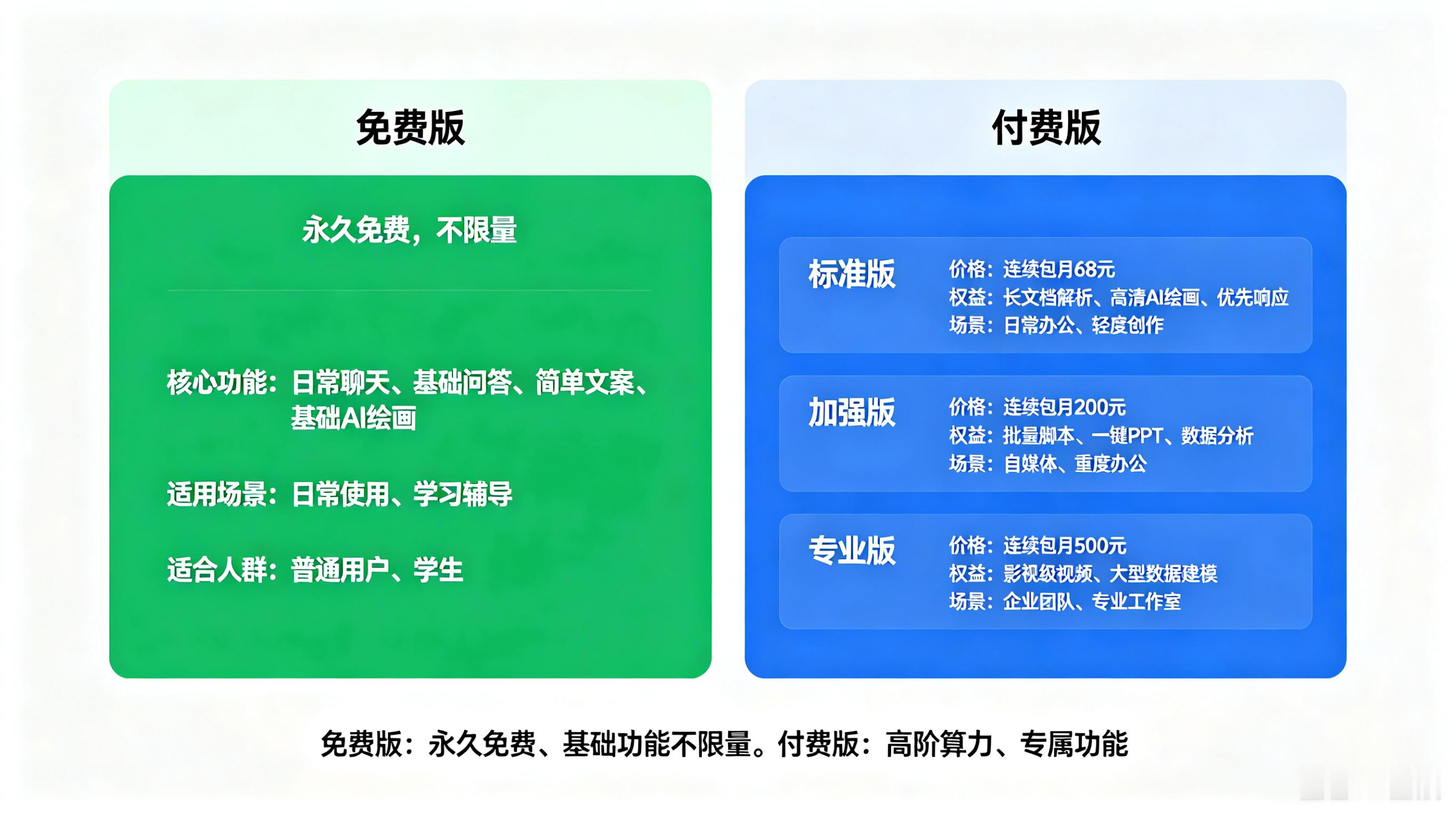 免费版

永久免费，不限量

核心功能：日常聊天、基础问答、简单文案、基础AI绘画

适用场景：日常使用、学习辅导

适合人群：普通用户、学生

付费版

标准版
价格：连续包月68元
权益：长文档解析、高清AI绘画、优先响应
场景：日常办公、轻度创作

加强版
价格：连续包月200元
权益：批量脚本、一键PPT、数据分析
场景：自媒体、重度办公

专业版
价格：连续包月500元
权益：影视级视频、大型数据建模
场景：企业团队、专业工作室

免费版：永久免费、基础功能不限量。付费版：高阶算力、专属功能